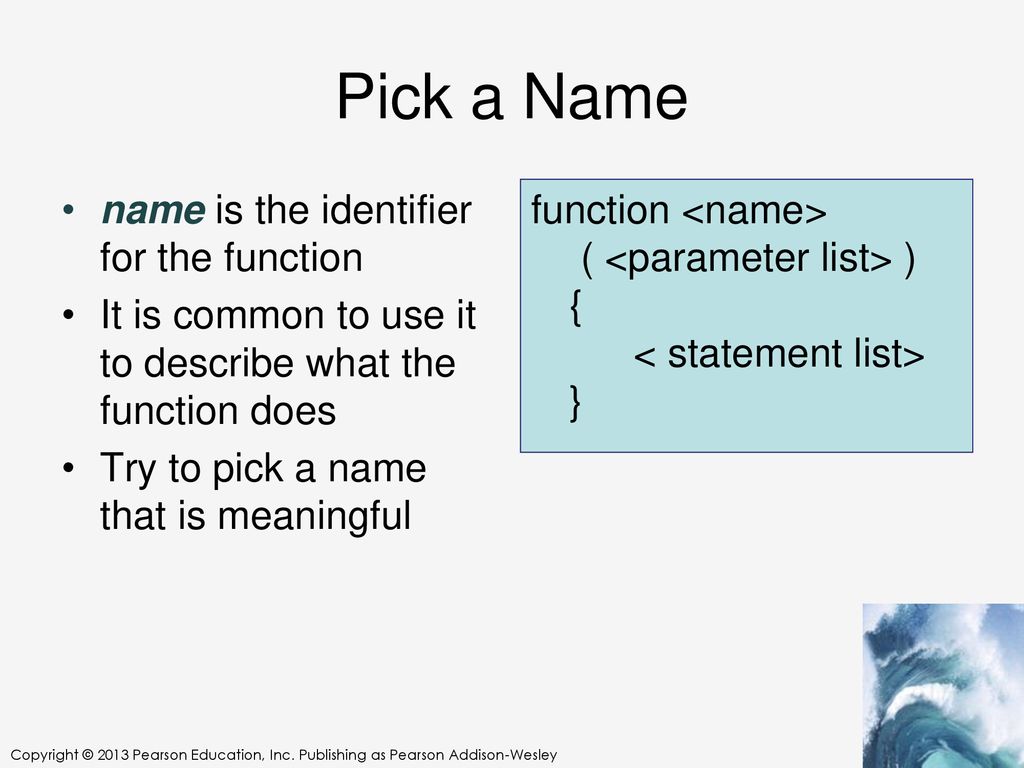 Pick a Name

• name is the identifier for the function
• It is common to use it to describe what the function does
• Try to pick a name that is meaningful

function <name>
( <parameter list> )
{
< statement list>
}

Copyright © 2013 Pearson Education, Inc. Publishing as Pearson Addison-Wesley